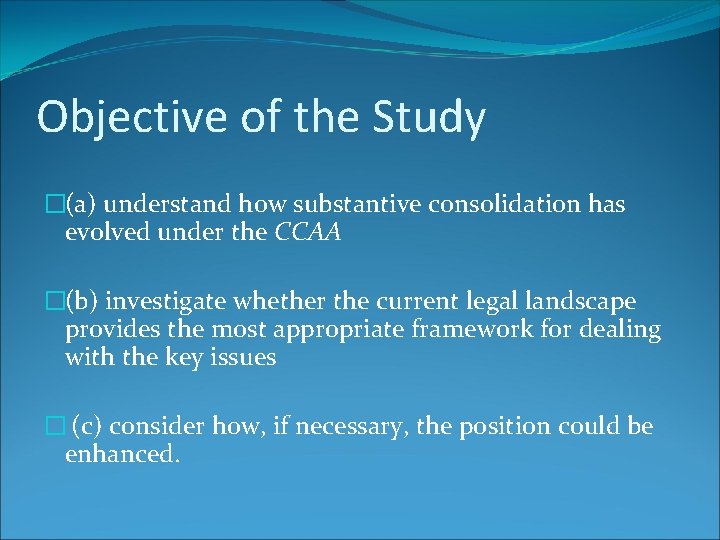 Objective of the Study

(a) understand how substantive consolidation has evolved under the CCAA

(b) investigate whether the current legal landscape provides the most appropriate framework for dealing with the key issues

(c) consider how, if necessary, the position could be enhanced.